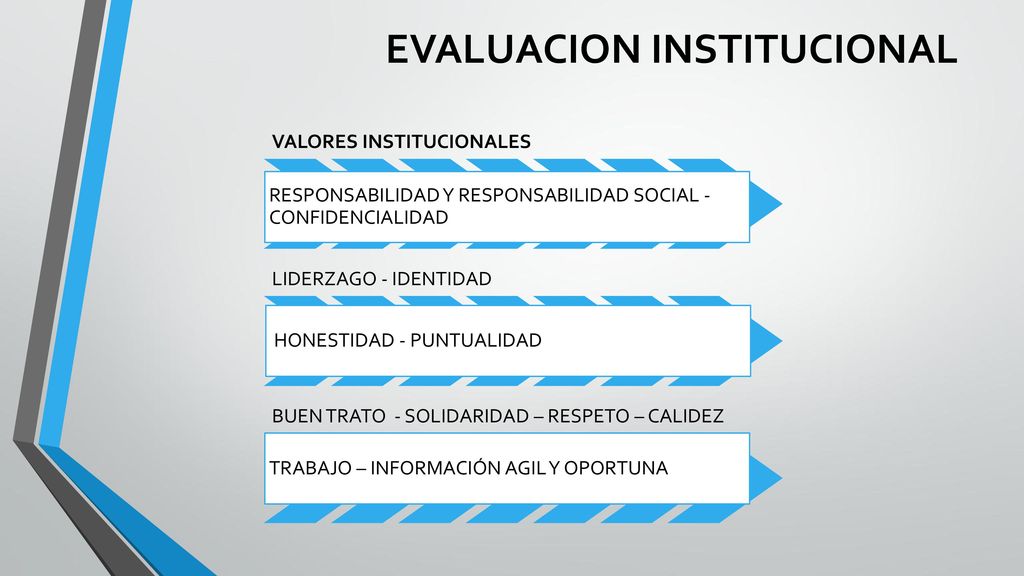 EVALUACION INSTITUCIONAL

VALORES INSTITUCIONALES

RESPONSABILIDAD Y RESPONSABILIDAD SOCIAL - CONFIDENCIALIDAD

LIDERZAGO - IDENTIDAD

HONESTIDAD - PUNTUALIDAD

BUEN TRATO - SOLIDARIDAD – RESPETO – CALIDEZ

TRABAJO – INFORMACIÓN AGIL Y OPORTUNA